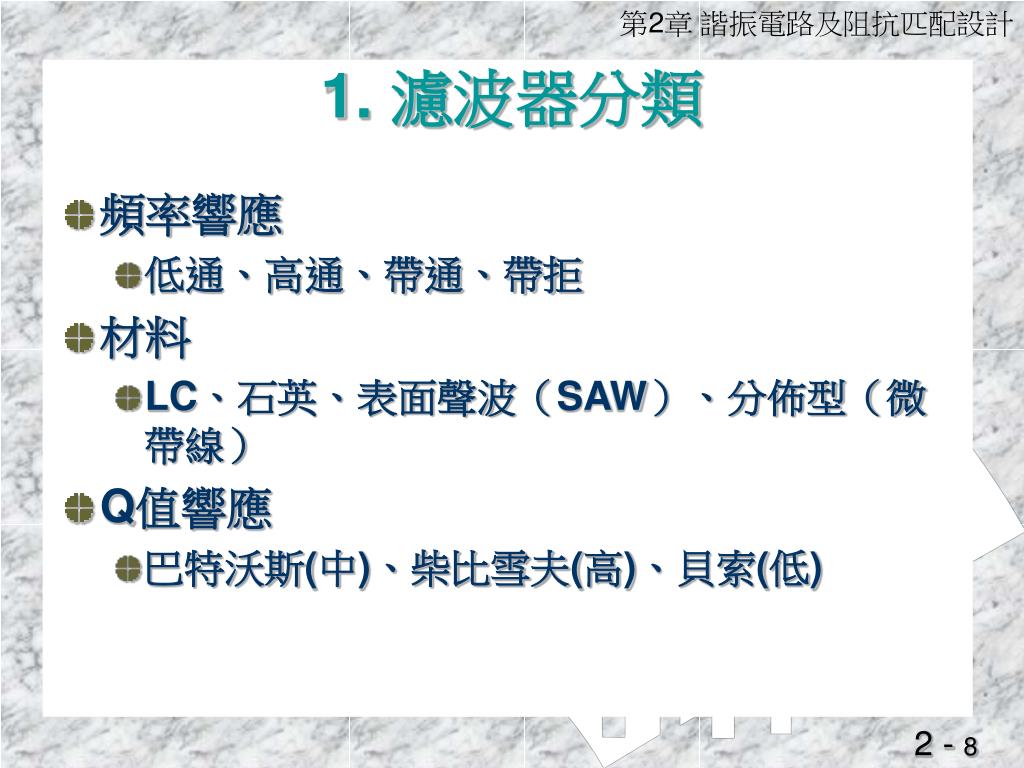 第2章 諧振電路及阻抗匹配設計

1. 濾波器分類

頻率響應

低通、高通、帶通、帶拒

材料

LC、石英、表面聲波（SAW）、分佈型（微帶線）

Q值響應

巴特沃斯(中)、柴比雪夫(高)、貝索(低)

2 - 8